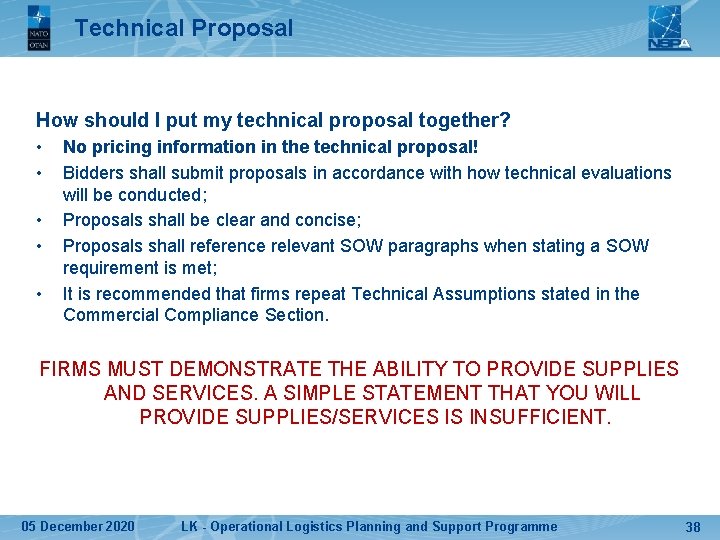 NATO
OTAN

Technical Proposal

NSPA

How should I put my technical proposal together?

• No pricing information in the technical proposal!
• Bidders shall submit proposals in accordance with how technical evaluations will be conducted;
• Proposals shall be clear and concise;
• Proposals shall reference relevant SOW paragraphs when stating a SOW requirement is met;
• It is recommended that firms repeat Technical Assumptions stated in the Commercial Compliance Section.

FIRMS MUST DEMONSTRATE THE ABILITY TO PROVIDE SUPPLIES AND SERVICES. A SIMPLE STATEMENT THAT YOU WILL PROVIDE SUPPLIES/SERVICES IS INSUFFICIENT.

05 December 2020 LK - Operational Logistics Planning and Support Programme 38